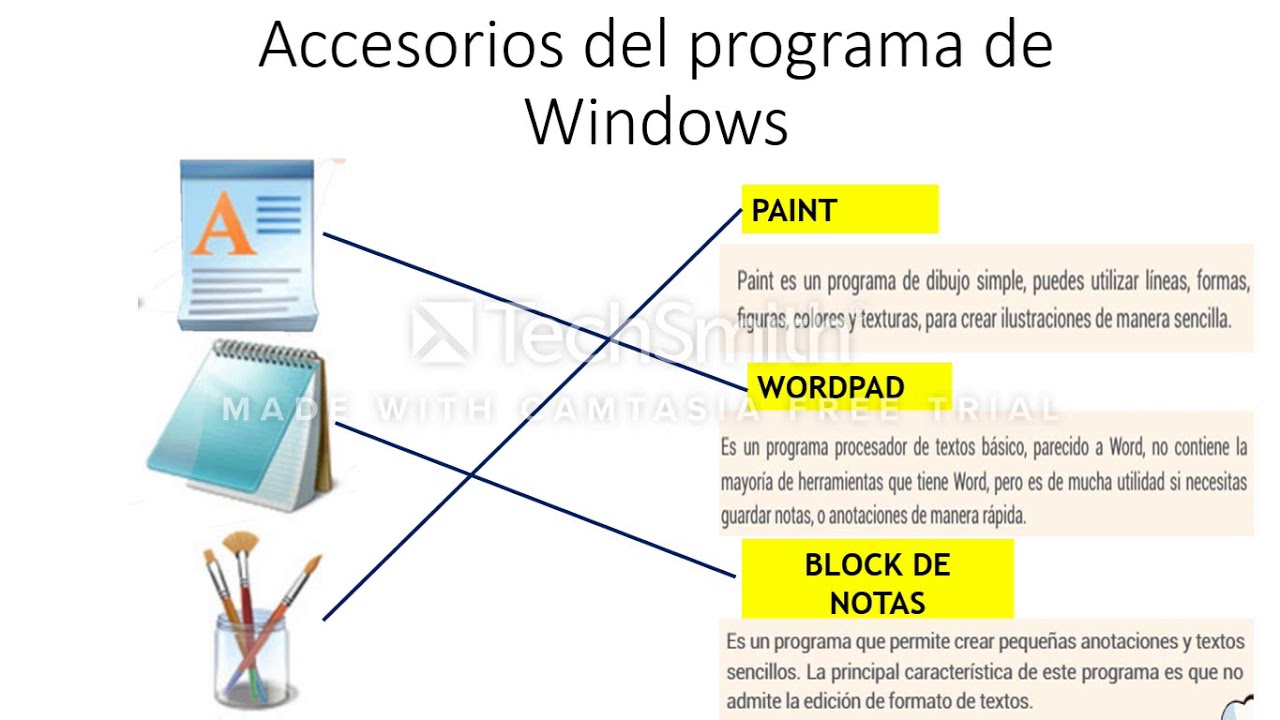 Accesorios del programa de Windows

PAINT

Paint es un programa de dibujo simple, puedes utilizar líneas, formas, figuras, colores y texturas, para crear ilustraciones de manera sencilla.

TechSmith

MADE WITH CAMTASIA FREE TRIAL

WORDPAD

Es un programa procesador de textos básico, parecido a Word, no contiene la mayoría de herramientas que tiene Word, pero es de mucha utilidad si necesitas guardar notas, o anotaciones de manera rápida.

BLOCK DE NOTAS

Es un programa que permite crear pequeñas anotaciones y textos sencillos. La principal característica de este programa es que no admite la edición de formato de textos.